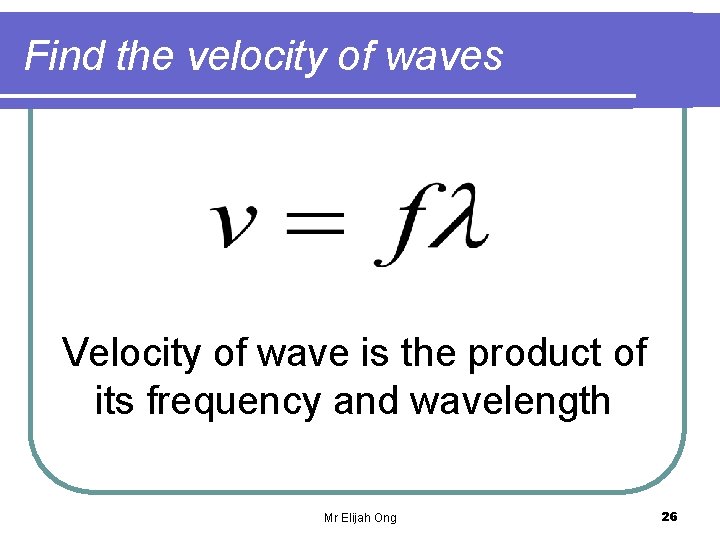 Find the velocity of waves

$v = f\lambda$

Velocity of wave is the product of its frequency and wavelength

Mr Elijah Ong

26